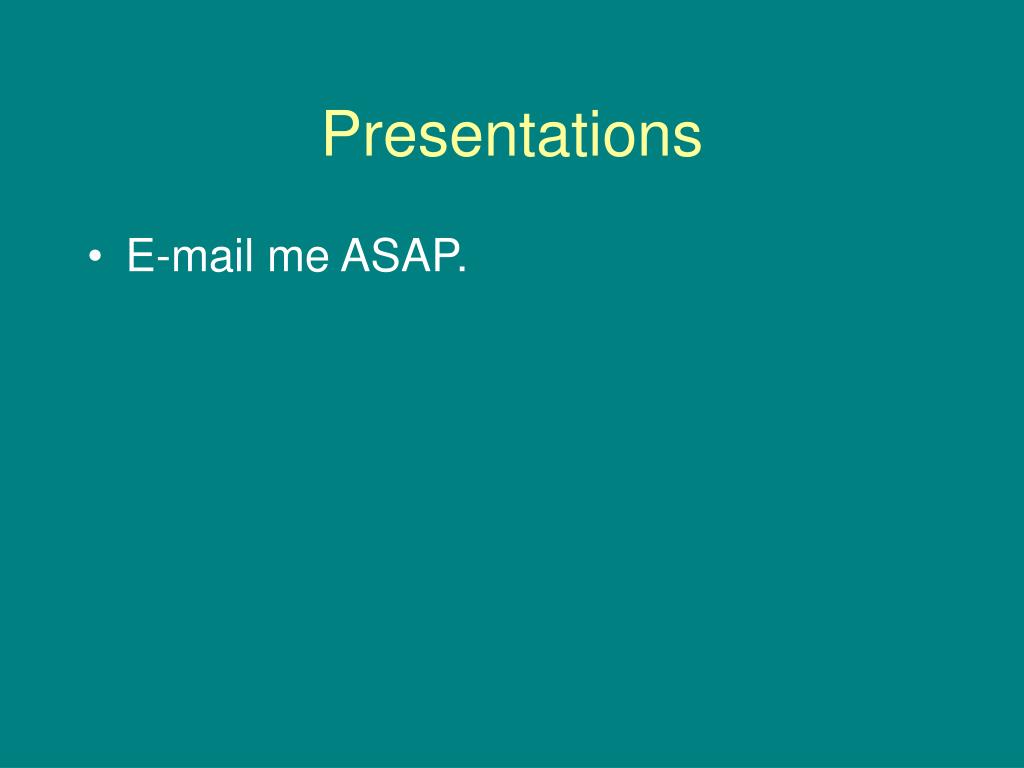 Presentations

• E-mail me ASAP.